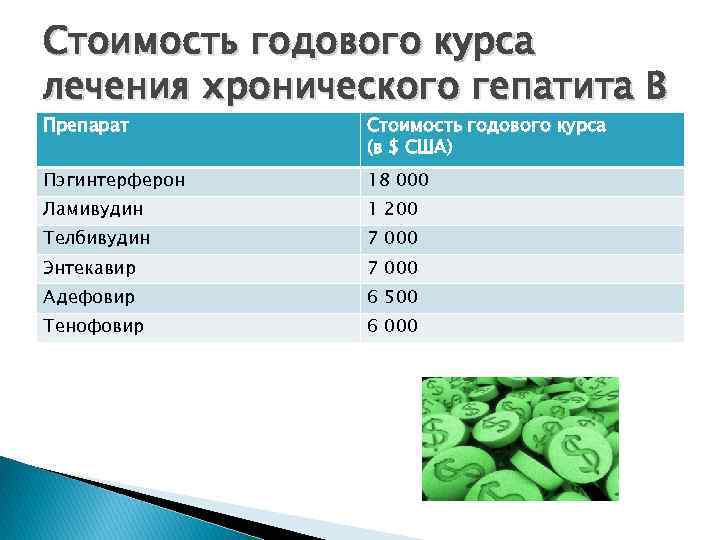 Стоимость годового курса лечения хронического гепатита В

| Препарат | Стоимость годового курса (в \$ США) |
|---|---|
| Пэгинтерферон | 18 000 |
| Ламивудин | 1 200 |
| Телбивудин | 7 000 |
| Энтекавир | 7 000 |
| Адефовир | 6 500 |
| Тенофовир | 6 000 |